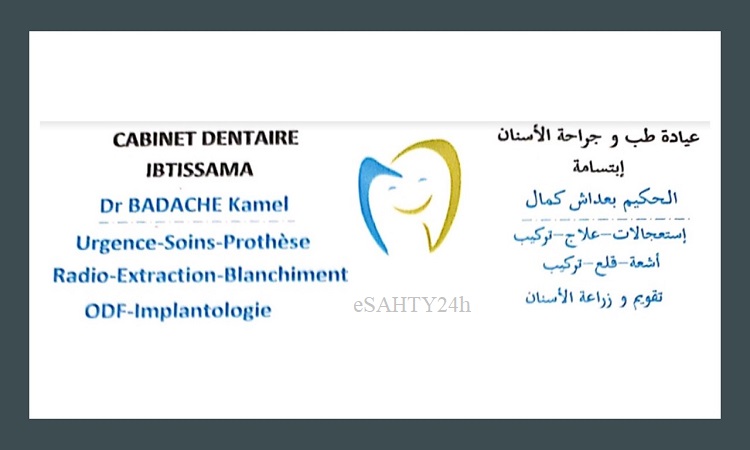 CABINET DENTAIRE
IBTISSAMA
Dr BADACHE Kamel
Urgence-Soins-Prothèse
Radio-Extraction-Blanchiment
ODF-Implantologie

eSAHTY24h

عيادة طب و جراحة الأسنان
إبتسامة
الحكيم بعداش كمال
إستعجالات-علاج-تركيب
أشعة-قلع-تركيب
تقويم و زراعة الأسنان